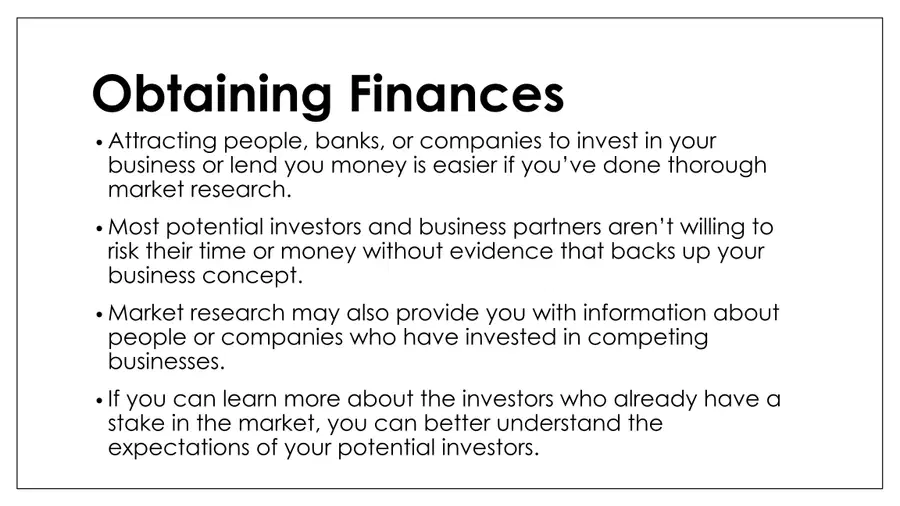 Obtaining Finances

• Attracting people, banks, or companies to invest in your business or lend you money is easier if you've done thorough market research.

• Most potential investors and business partners aren't willing to risk their time or money without evidence that backs up your business concept.

• Market research may also provide you with information about people or companies who have invested in competing businesses.

• If you can learn more about the investors who already have a stake in the market, you can better understand the expectations of your potential investors.